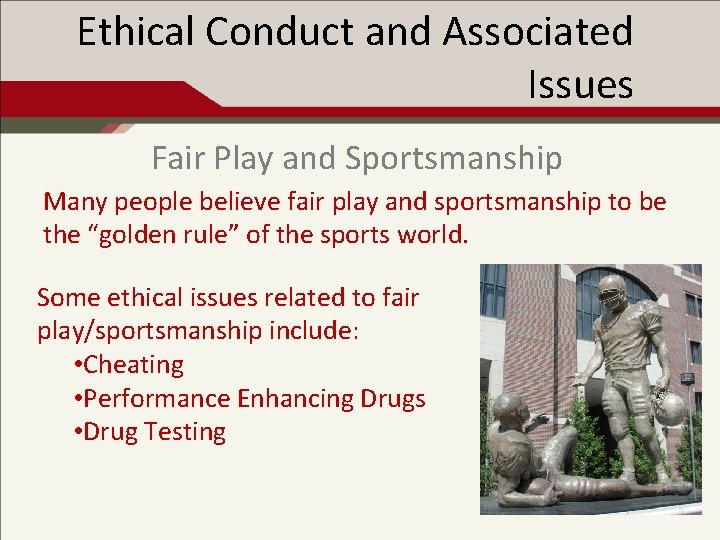 Ethical Conduct and Associated Issues

Fair Play and Sportsmanship

Many people believe fair play and sportsmanship to be the “golden rule” of the sports world.

Some ethical issues related to fair play/sportsmanship include:
•Cheating
•Performance Enhancing Drugs
•Drug Testing